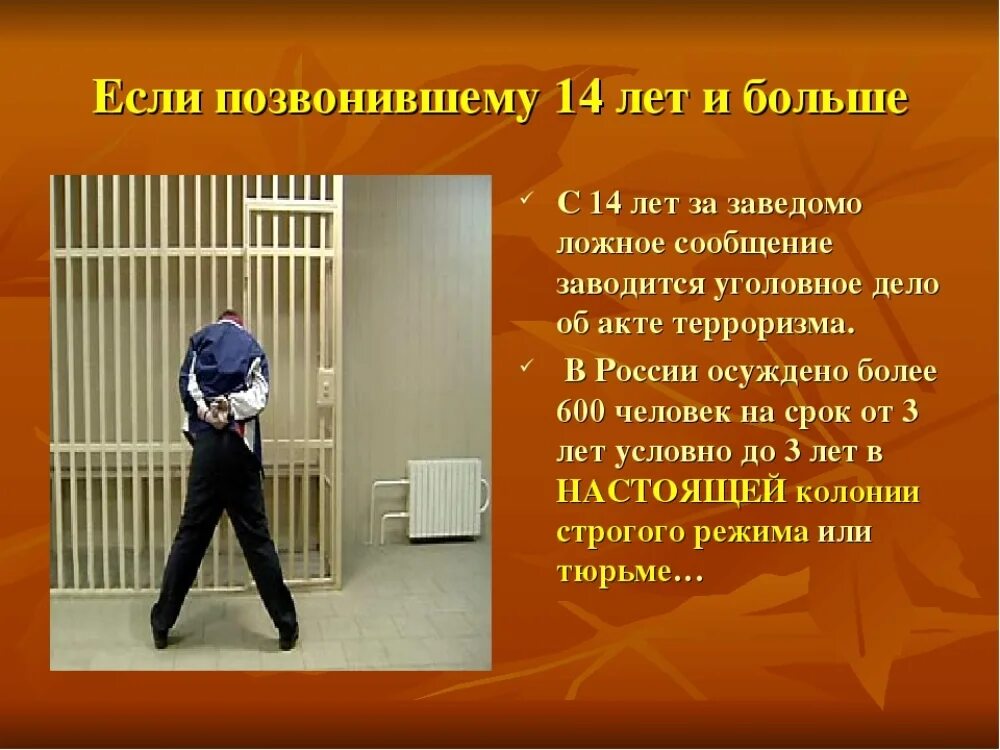 Если позвонившему 14 лет и больше

✓ С 14 лет за заведомо ложное сообщение заводится уголовное дело об акте терроризма.

✓ В России осуждено более 600 человек на срок от 3 лет условно до 3 лет в НАСТОЯЩЕЙ колонии строгого режима или тюрьме…